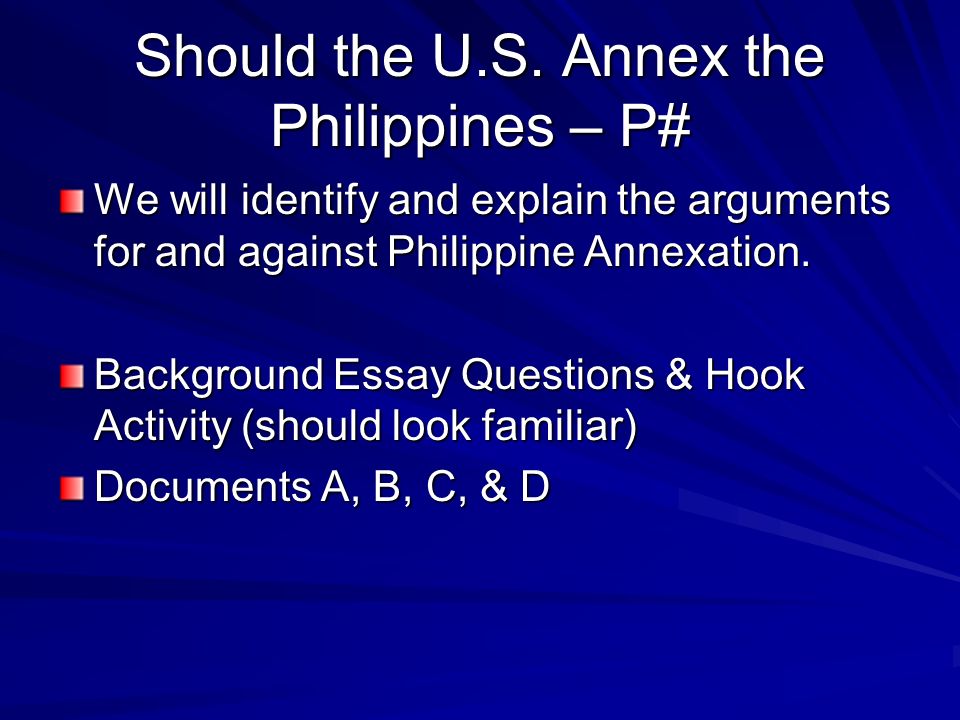 Should the U.S. Annex the Philippines – P#

We will identify and explain the arguments for and against Philippine Annexation.

Background Essay Questions & Hook Activity (should look familiar)

Documents A, B, C, & D